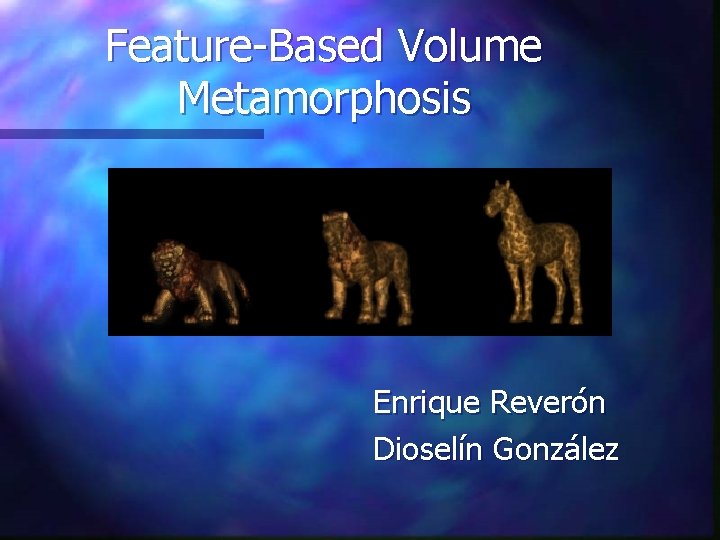 Feature-Based Volume Metamorphosis

Enrique Reverón

Dioselín González